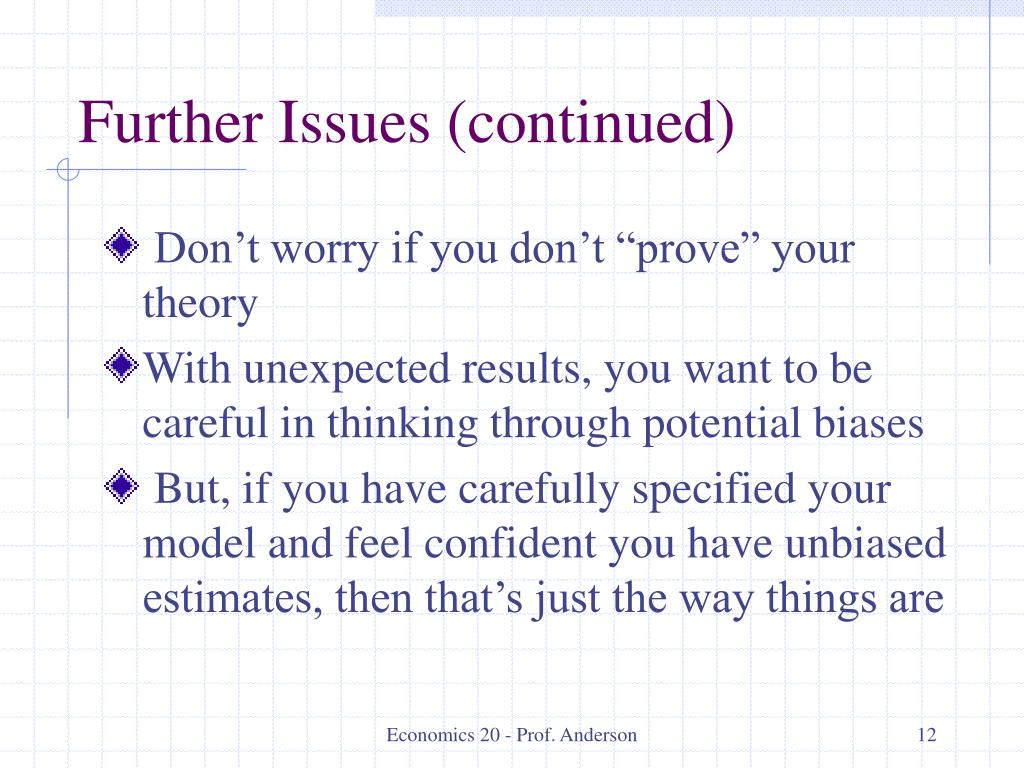 Further Issues (continued)

Don’t worry if you don’t “prove” your theory

With unexpected results, you want to be careful in thinking through potential biases

But, if you have carefully specified your model and feel confident you have unbiased estimates, then that’s just the way things are

Economics 20 - Prof. Anderson

12